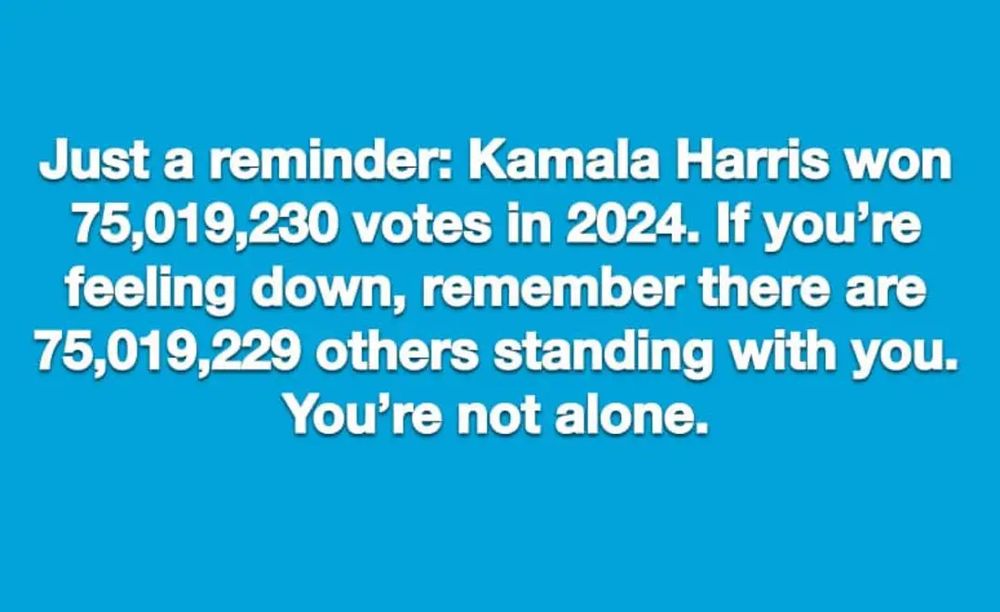 Just a reminder: Kamala Harris won 75,019,230 votes in 2024. If you're feeling down, remember there are 75,019,229 others standing with you. You're not alone.